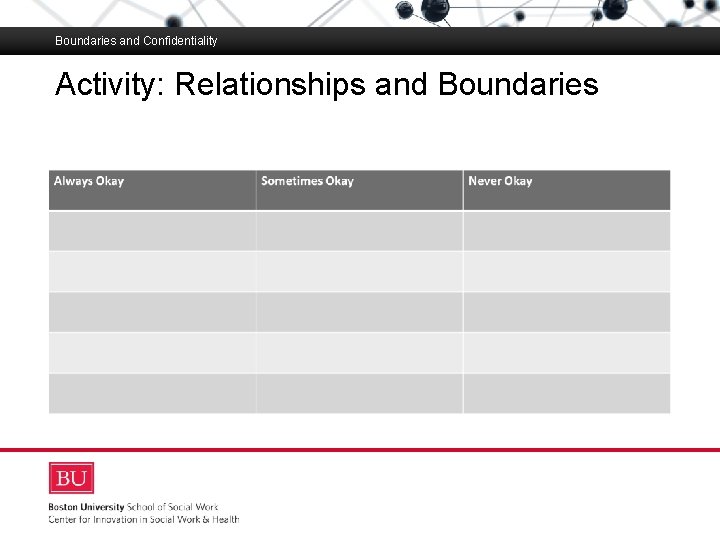 Boundaries and Confidentiality

Activity: Relationships and Boundaries

| Always Okay | Sometimes Okay | Never Okay |
|---|---|---|
| | | |
| | | |
| | | |
| | | |
| | | |

BU

Boston University School of Social Work
Center for Innovation in Social Work & Health